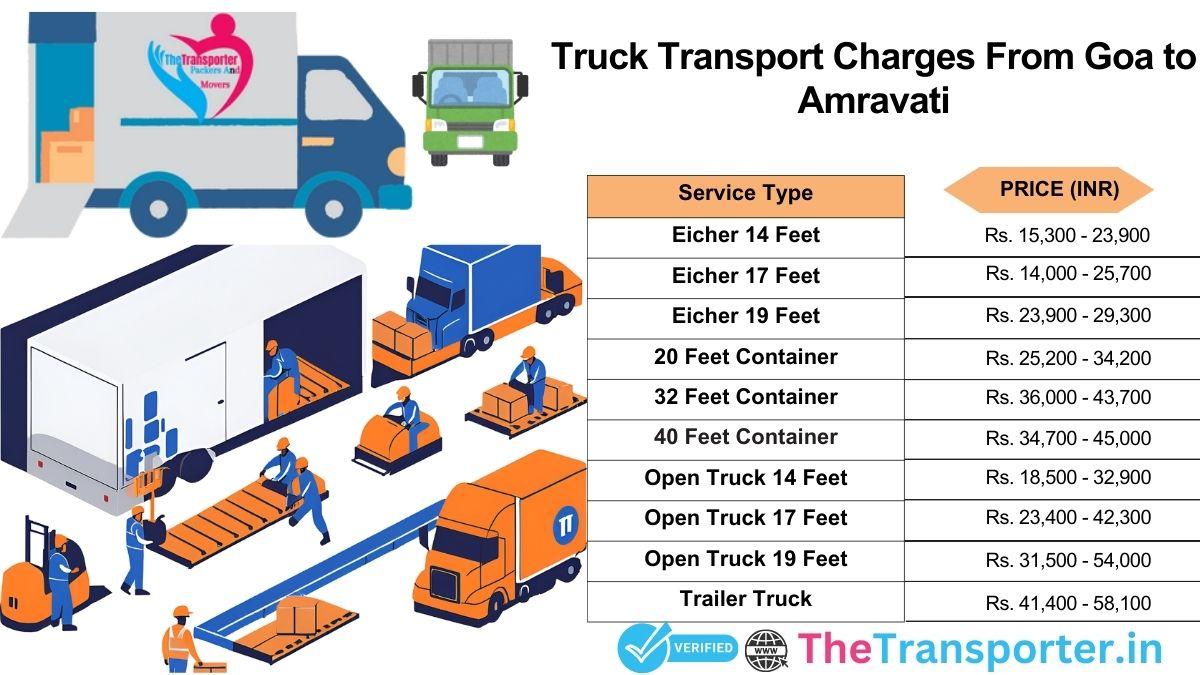 The Transporter Packers And Movers

Truck Transport Charges From Goa to Amravati

| Service Type | PRICE (INR) |
|---|---|
| Eicher 14 Feet | Rs. 15,300 - 23,900 |
| Eicher 17 Feet | Rs. 14,000 - 25,700 |
| Eicher 19 Feet | Rs. 23,900 - 29,300 |
| 20 Feet Container | Rs. 25,200 - 34,200 |
| 32 Feet Container | Rs. 36,000 - 43,700 |
| 40 Feet Container | Rs. 34,700 - 45,000 |
| Open Truck 14 Feet | Rs. 18,500 - 32,900 |
| Open Truck 17 Feet | Rs. 23,400 - 42,300 |
| Open Truck 19 Feet | Rs. 31,500 - 54,000 |
| Trailer Truck | Rs. 41,400 - 58,100 |

VERIFIED WWW TheTransporter.in